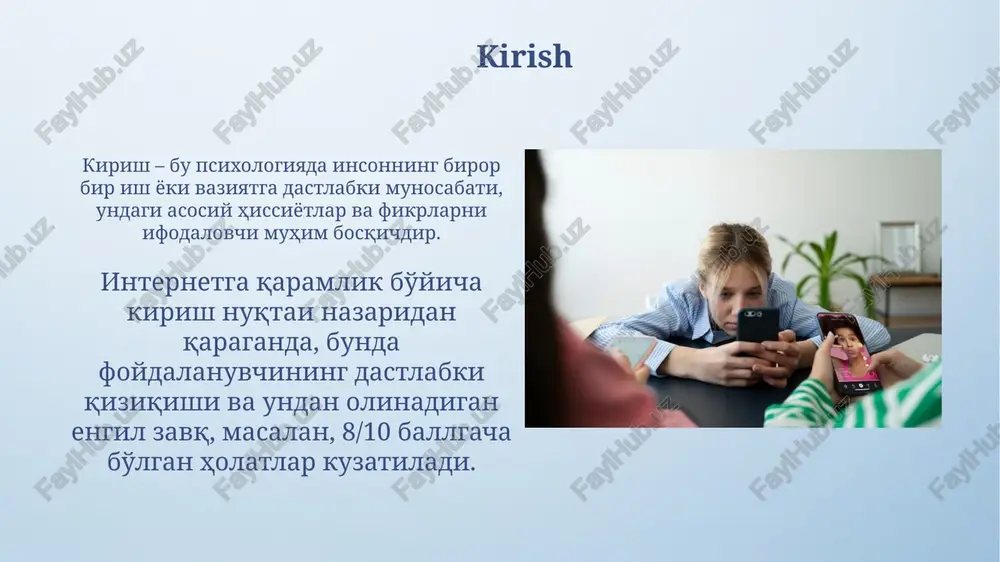 Kirish

Кириш – бу психологияда инсоннинг бирор бир иш ёки вазиятга дастлабки муносабати, ундаги асосий ҳиссиётлар ва фикрларни ифодаловчи муҳим босқичдир.

Интернетга қарамлик бўйича кириш нуқтаи назаридан қараганда, бунда фойдаланувчининг дастлабки қизиқиши ва ундан олинадиган енгил завқ, масалан, 8/10 баллгача бўлган ҳолатлар кузатилади.

FaylHub.uz